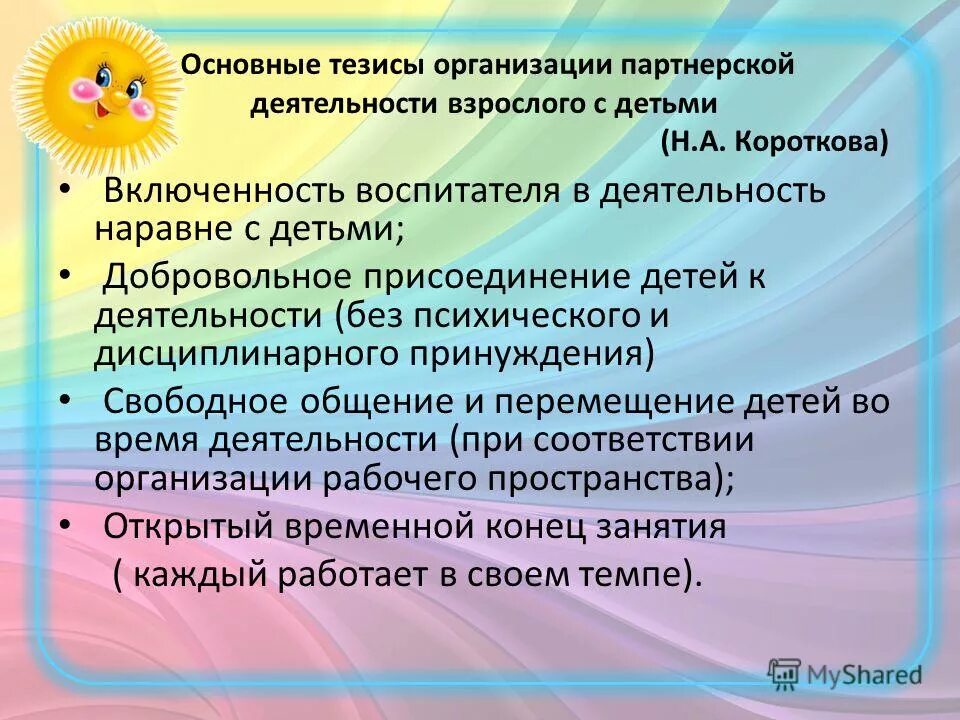 Основные тезисы организации партнерской деятельности взрослого с детьми
(Н.А. Короткова)

• Включенность воспитателя в деятельность наравне с детьми;

• Добровольное присоединение детей к деятельности (без психического и дисциплинарного принуждения)

• Свободное общение и перемещение детей во время деятельности (при соответствии организации рабочего пространства);

• Открытый временной конец занятия ( каждый работает в своем темпе).

MyShared